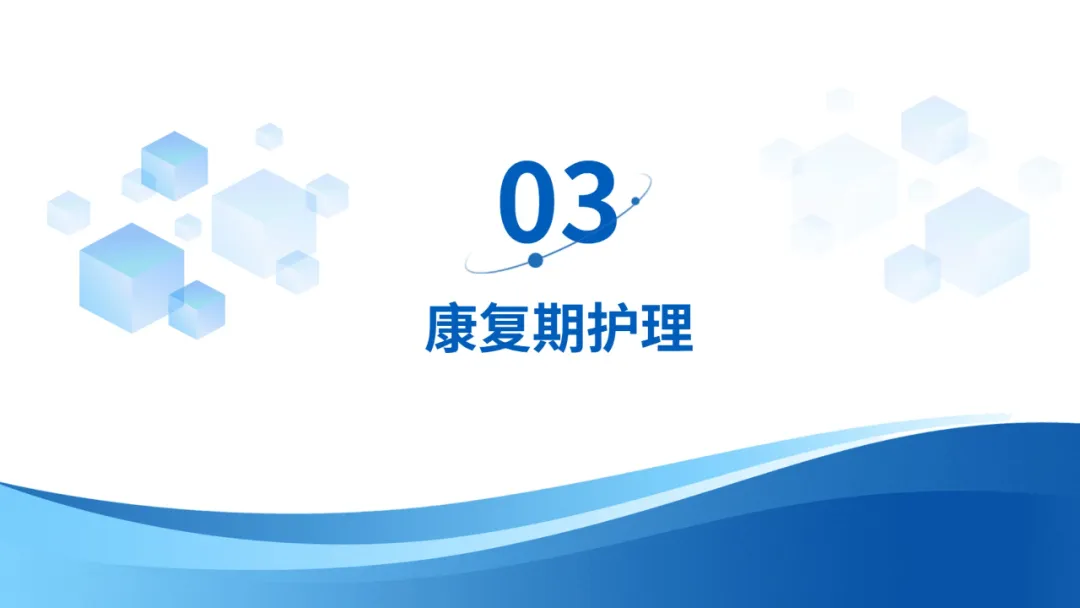 03

康复期护理